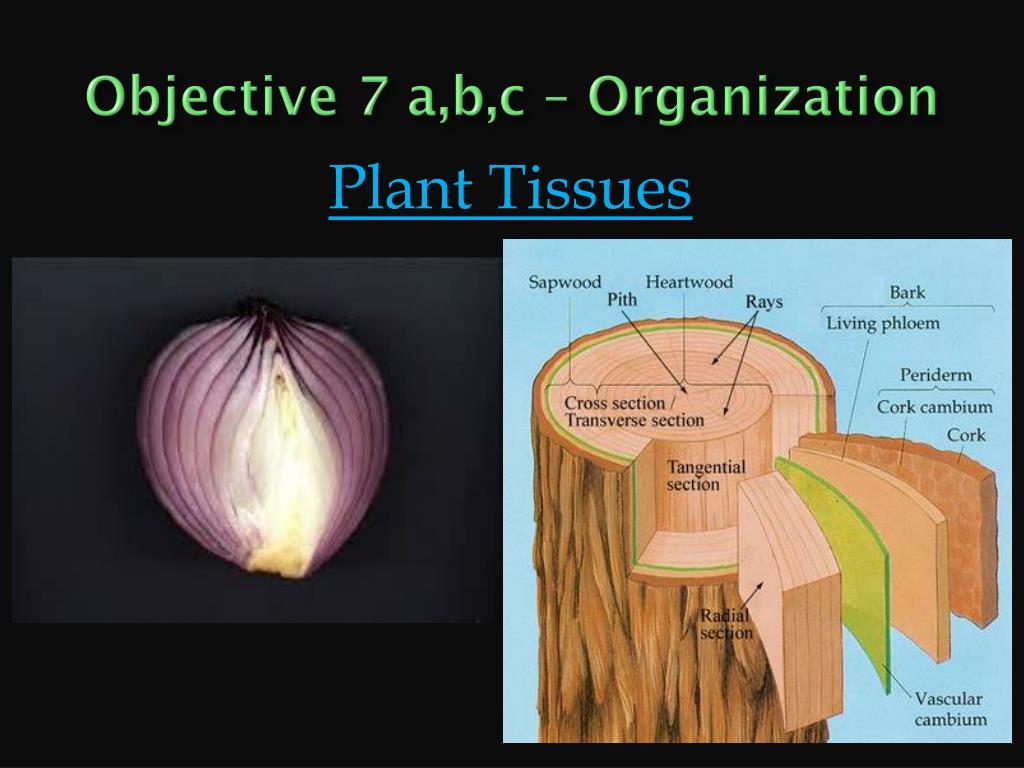 Objective 7 a,b,c – Organization

Plant Tissues

Sapwood
Pith
Heartwood
Rays
Bark
Living phloem
Periderm
Cork cambium
Cork
Cross section / Transverse section
Tangential section
Radial section
Vascular cambium